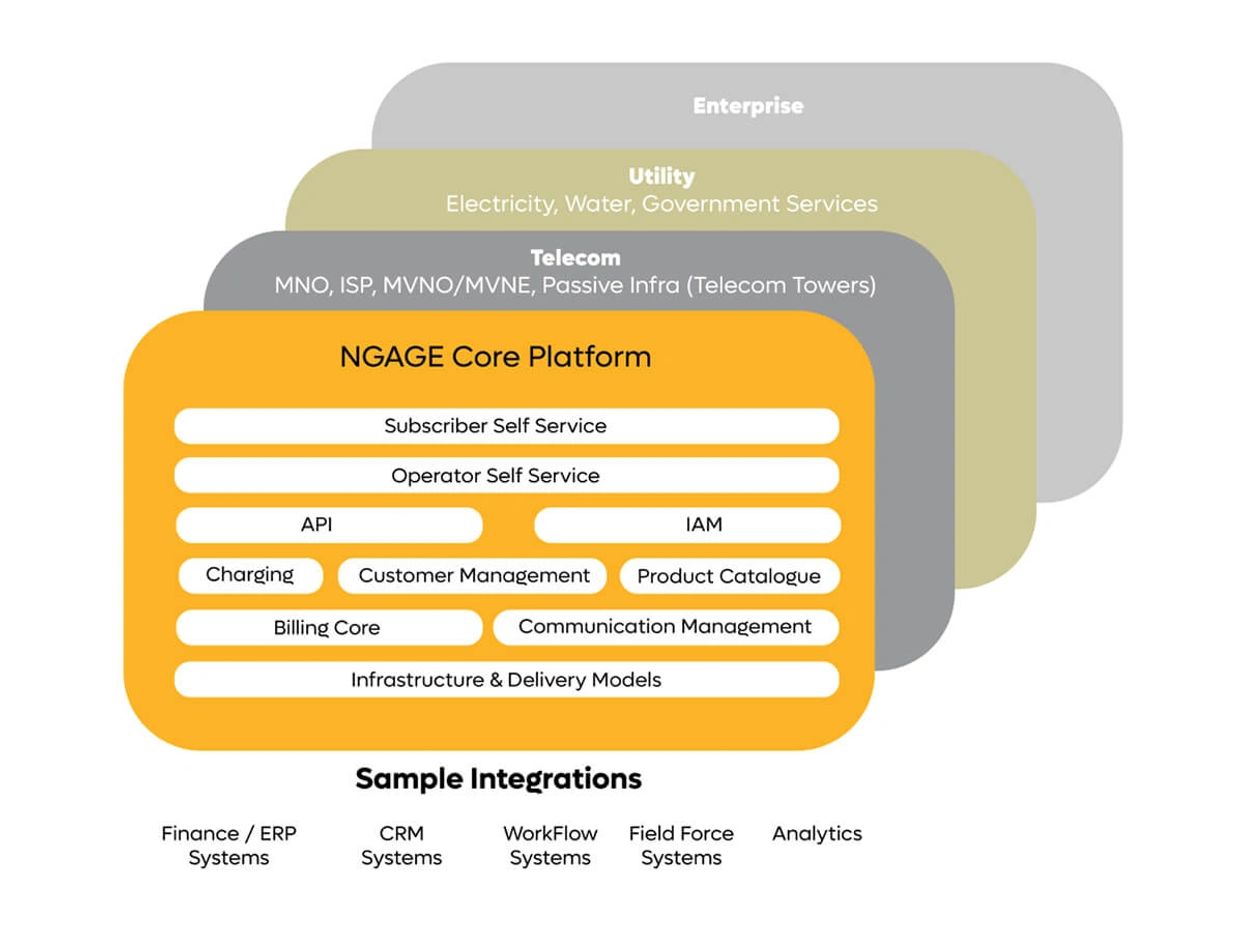 Enterprise

Utility
Electricity, Water, Government Services

Telecom
MNO, ISP, MVNO/MVNE, Passive Infra (Telecom Towers)

NGAGE Core Platform

Subscriber Self Service

Operator Self Service

API

IAM

Charging

Customer Management

Product Catalogue

Billing Core

Communication Management

Infrastructure & Delivery Models

Sample Integrations

Finance / ERP Systems

CRM Systems

WorkFlow Systems

Field Force Systems

Analytics